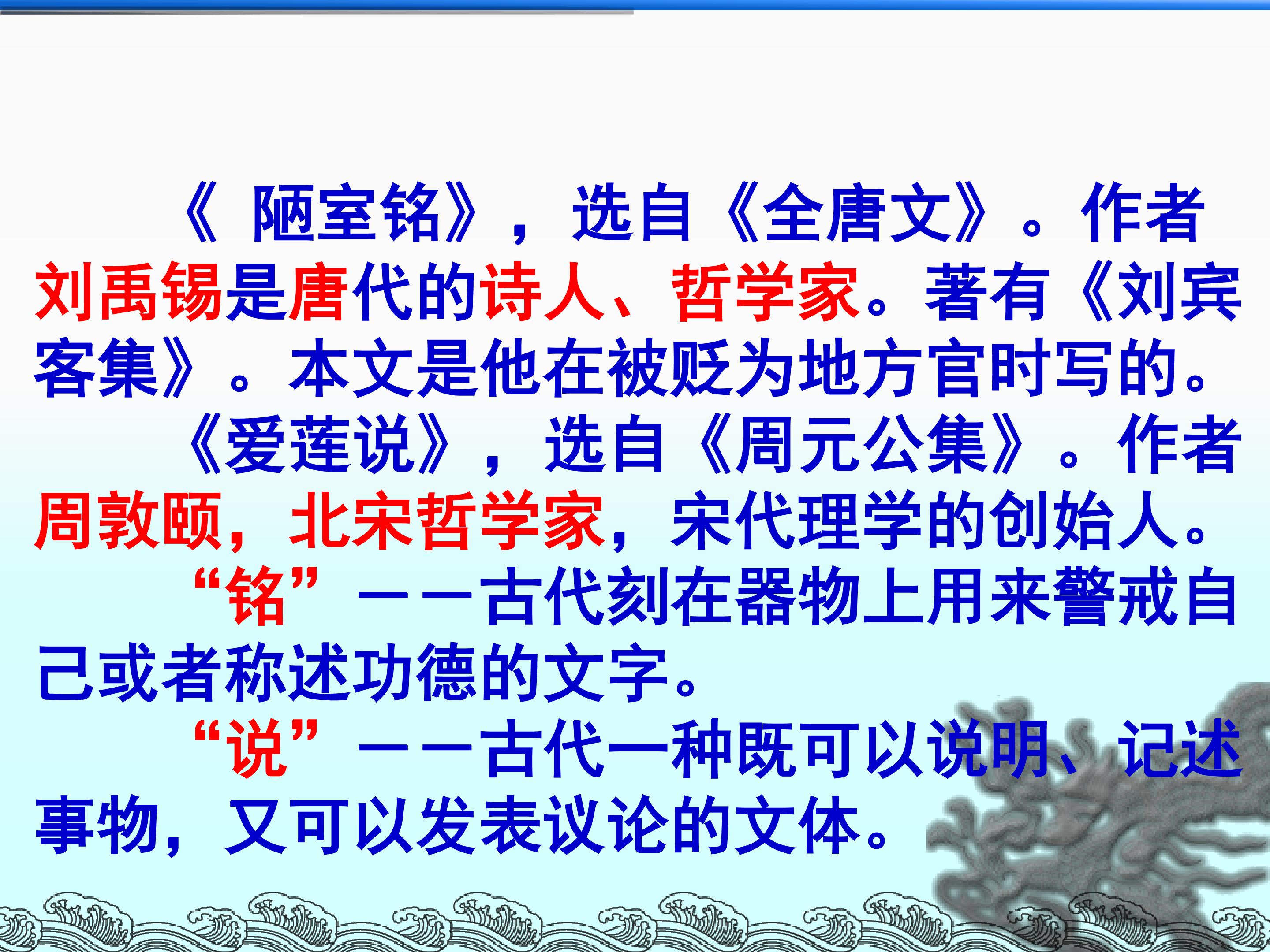 《 陋室铭》，选自《全唐文》。作者刘禹锡是唐代的诗人、哲学家。著有《刘宾客集》。本文是他在被贬为地方官时写的。

《爱莲说》，选自《周元公集》。作者周敦颐，北宋哲学家，宋代理学的创始人。

“铭”——古代刻在器物上用来警戒自己或者称述功德的文字。

“说”——古代一种既可以说明、记述事物，又可以发表议论的文体。